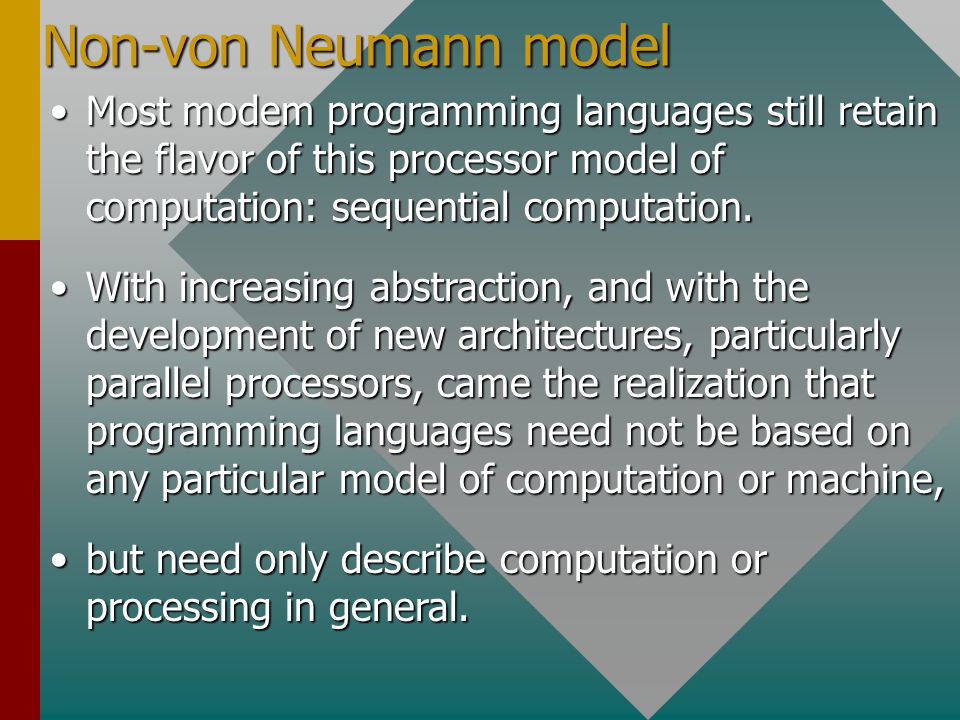 Non-von Neumann model

• Most modem programming languages still retain the flavor of this processor model of computation: sequential computation.

• With increasing abstraction, and with the development of new architectures, particularly parallel processors, came the realization that programming languages need not be based on any particular model of computation or machine,

• but need only describe computation or processing in general.